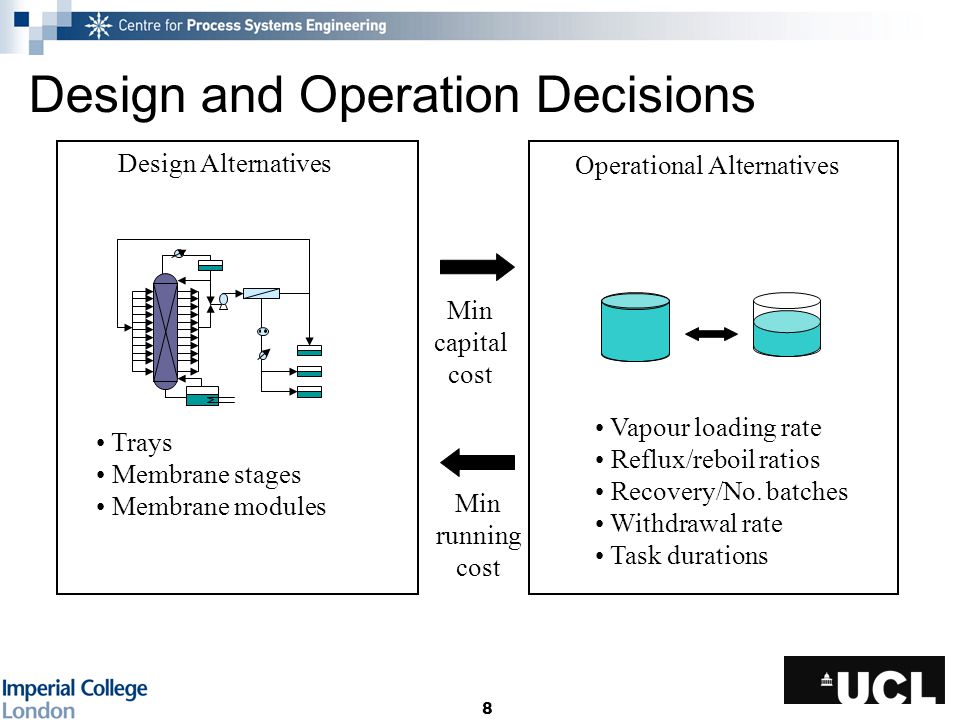 Centre for Process Systems Engineering

Design and Operation Decisions

Design Alternatives

• Trays
• Membrane stages
• Membrane modules

Min capital cost

Min running cost

Operational Alternatives

• Vapour loading rate
• Reflux/reboil ratios
• Recovery/No. batches
• Withdrawal rate
• Task durations

Imperial College London

8

UCL